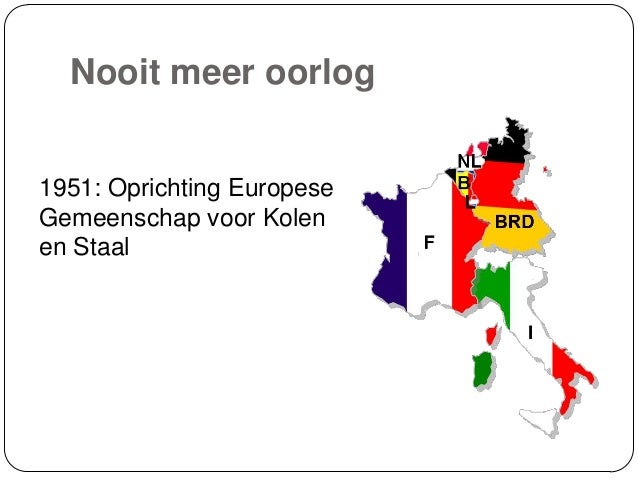 Nooit meer oorlog

1951: Oprichting Europese Gemeenschap voor Kolen en Staal

NL
B
L
BRD
F
I